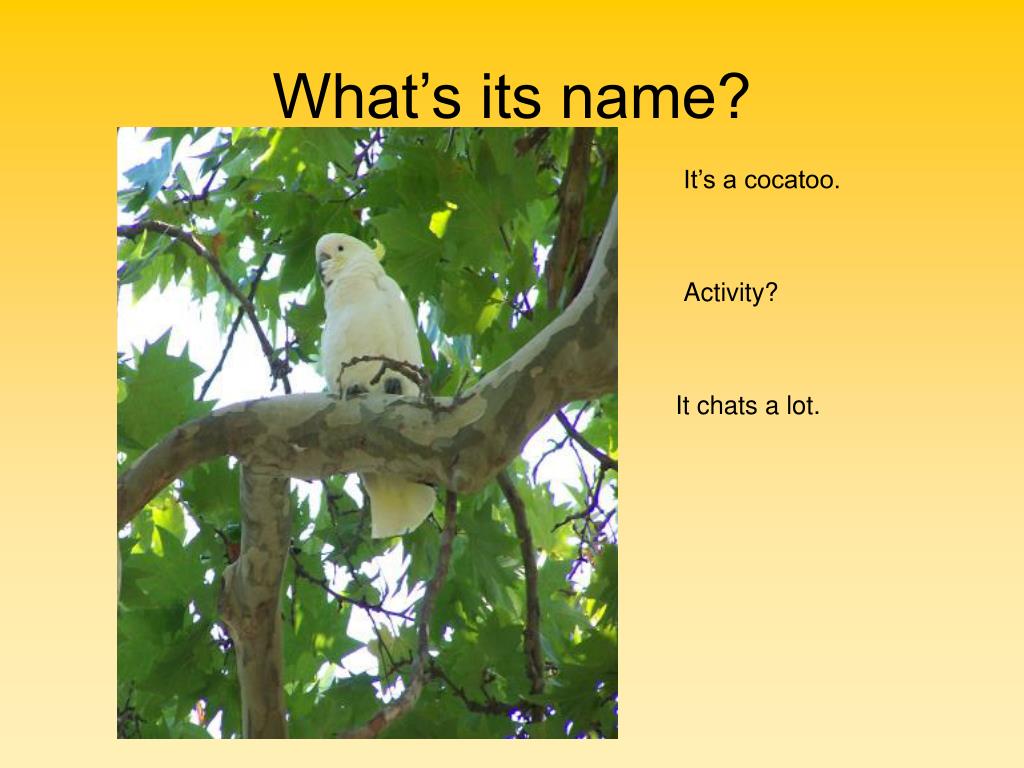 What’s its name?

It’s a cocatoo.

Activity?

It chats a lot.